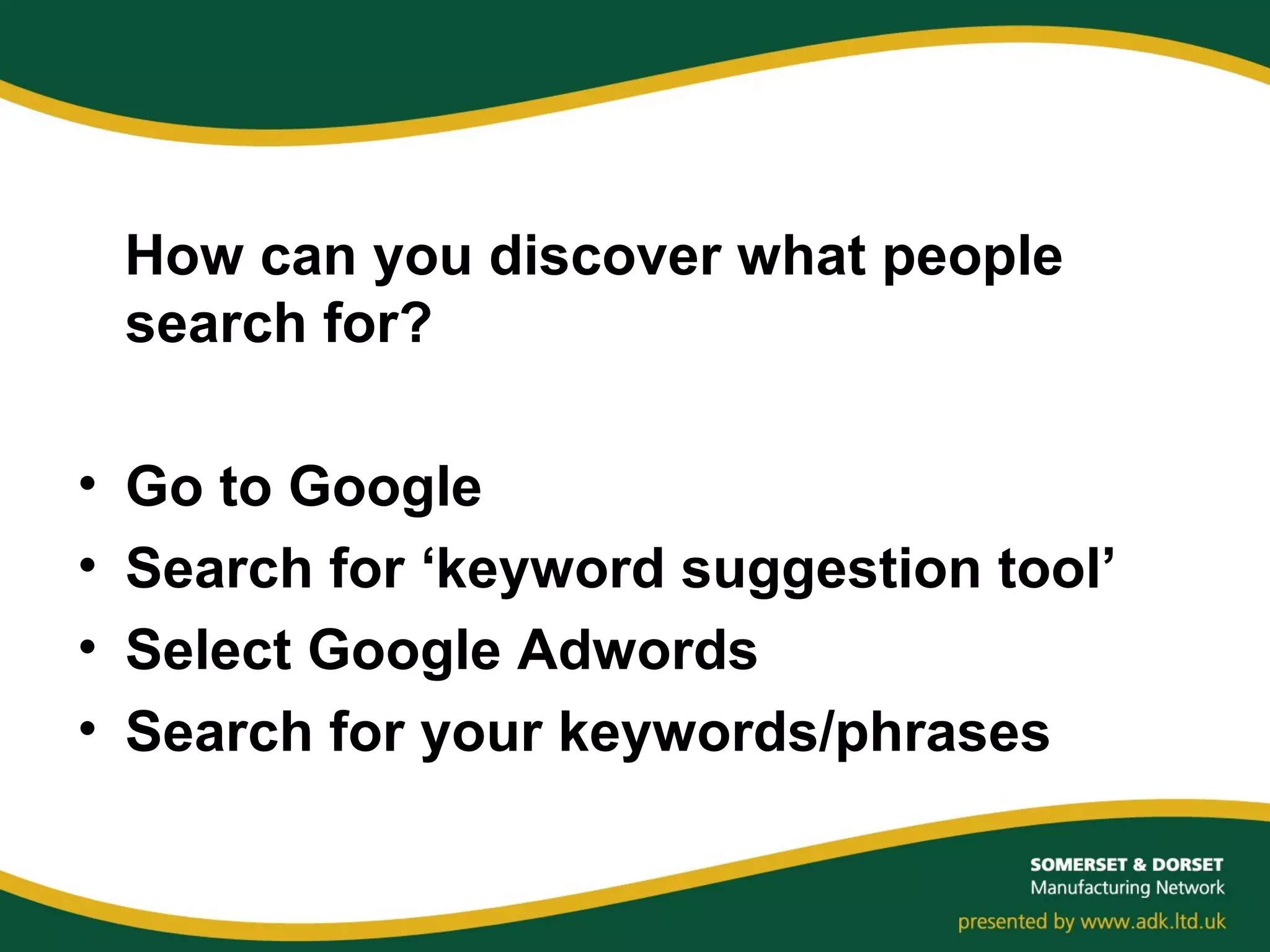 How can you discover what people search for?

• Go to Google
• Search for ‘keyword suggestion tool’
• Select Google Adwords
• Search for your keywords/phrases

SOMERSET & DORSET
Manufacturing Network
presented by www.adk.ltd.uk